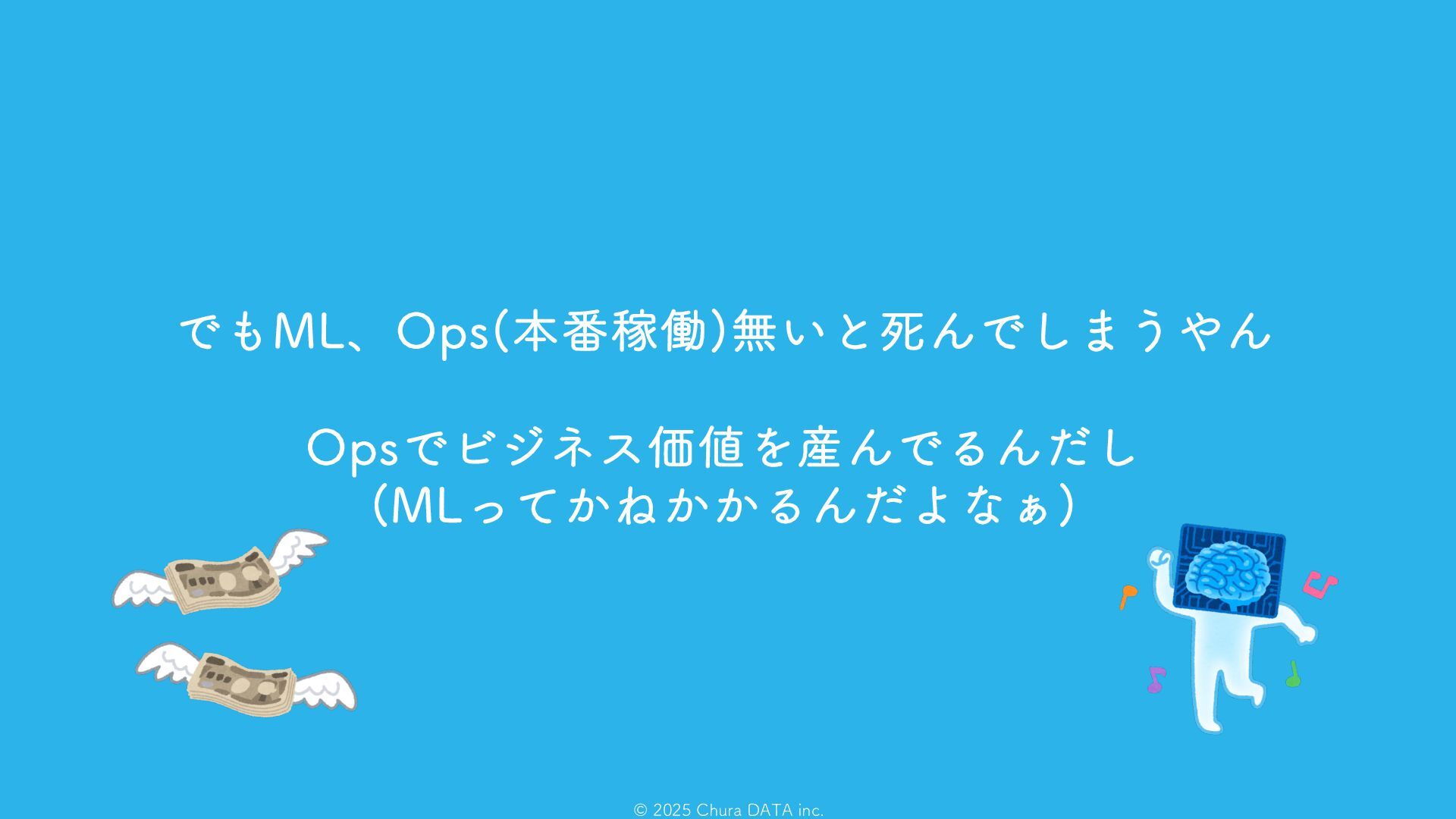 でもML、Ops(本番稼働)無いと死んでしまうやん

Opsでビジネス価値を産んでるんだし
(MLってかねかかるんだよなぁ)

© 2025 Chura DATA inc.